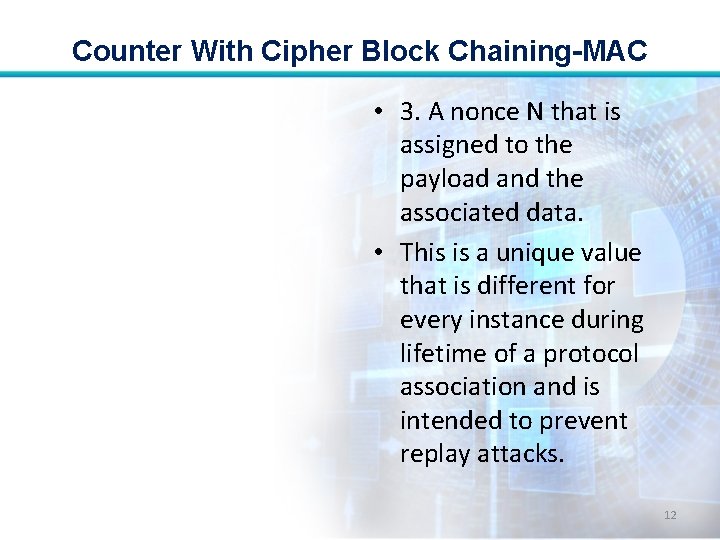 Counter With Cipher Block Chaining-MAC

• 3. A nonce N that is assigned to the payload and the associated data.

• This is a unique value that is different for every instance during lifetime of a protocol association and is intended to prevent replay attacks.

12